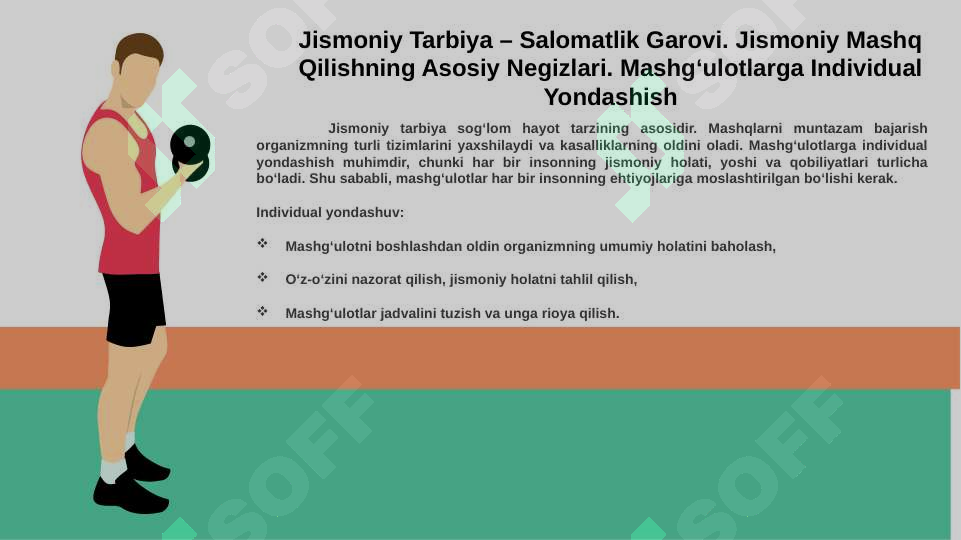 Jismoniy Tarbiya – Salomatlik Garovi. Jismoniy Mashq Qilishning Asosiy Negizlari. Mashg‘ulotlarga Individual Yondashish

Jismoniy tarbiya sog‘lom hayot tarzining asosidir. Mashqlarni muntazam bajarish organizmning turli tizimlarini yaxshilaydi va kasalliklarning oldini oladi. Mashg‘ulotlarga individual yondashish muhimdir, chunki har bir insonning jismoniy holati, yoshi va qobiliyatlari turlicha bo‘ladi. Shu sababli, mashg‘ulotlar har bir insonning ehtiyojlariga moslashtirilgan bo‘lishi kerak.

Individual yondashuv:

❖ Mashg‘ulotni boshlashdan oldin organizmning umumiy holatini baholash,

❖ O‘z-o‘zini nazorat qilish, jismoniy holatni tahlil qilish,

❖ Mashg‘ulotlar jadvalini tuzish va unga rioya qilish.

SOFF SOFF SOFF SOFF